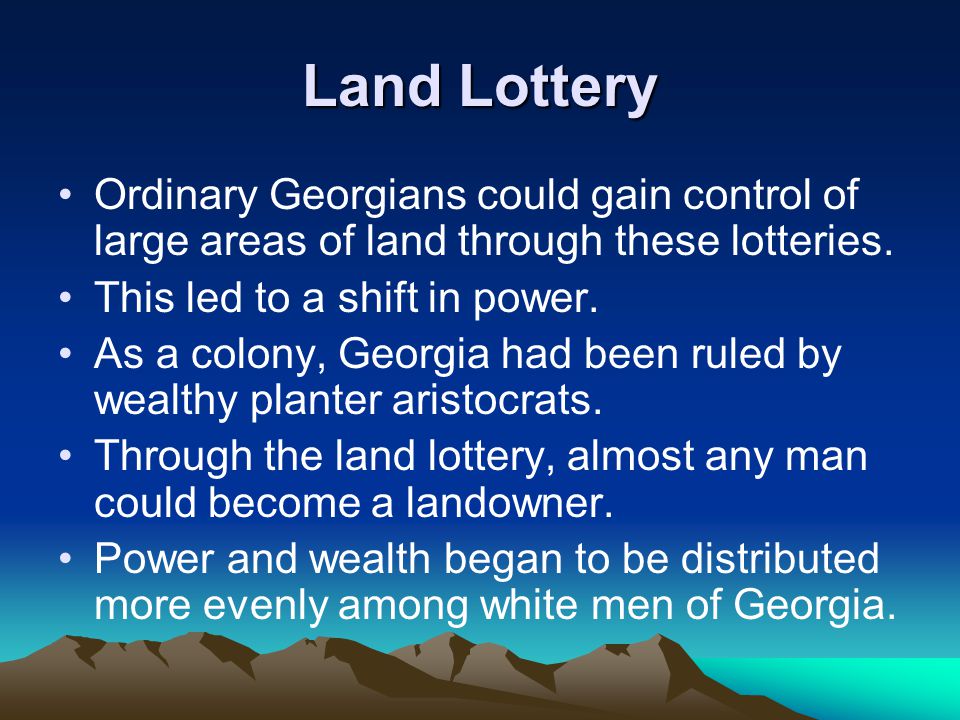 Land Lottery

• Ordinary Georgians could gain control of large areas of land through these lotteries.
• This led to a shift in power.
• As a colony, Georgia had been ruled by wealthy planter aristocrats.
• Through the land lottery, almost any man could become a landowner.
• Power and wealth began to be distributed more evenly among white men of Georgia.